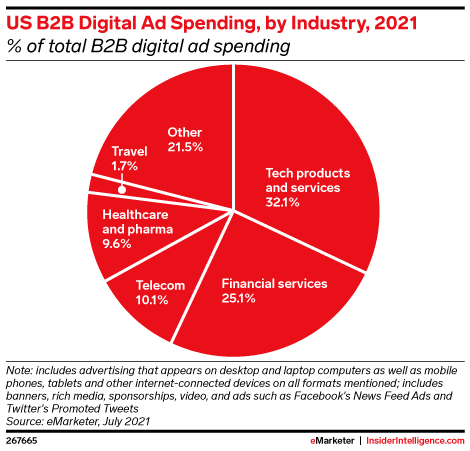 US B2B Digital Ad Spending, by Industry, 2021
% of total B2B digital ad spending

Other
21.5%

Travel
1.7%

Tech products and services
32.1%

Healthcare and pharma
9.6%

Telecom
10.1%

Financial services
25.1%

Note: includes advertising that appears on desktop and laptop computers as well as mobile phones, tablets and other internet-connected devices on all formats mentioned; includes banners, rich media, sponsorships, video, and ads such as Facebook's News Feed Ads and Twitter's Promoted Tweets
Source: eMarketer, July 2021

267665

eMarketer | InsiderIntelligence.com